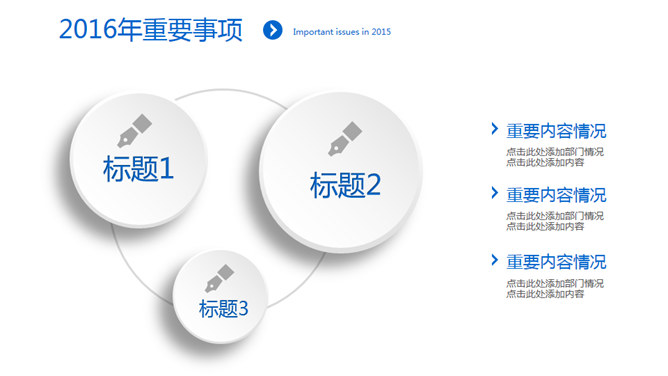 2016年重要事项

Important issues in 2015

标题1

标题2

标题3

重要内容情况

点击此处添加部门情况
点击此处添加内容

重要内容情况

点击此处添加部门情况
点击此处添加内容

重要内容情况

点击此处添加部门情况
点击此处添加内容